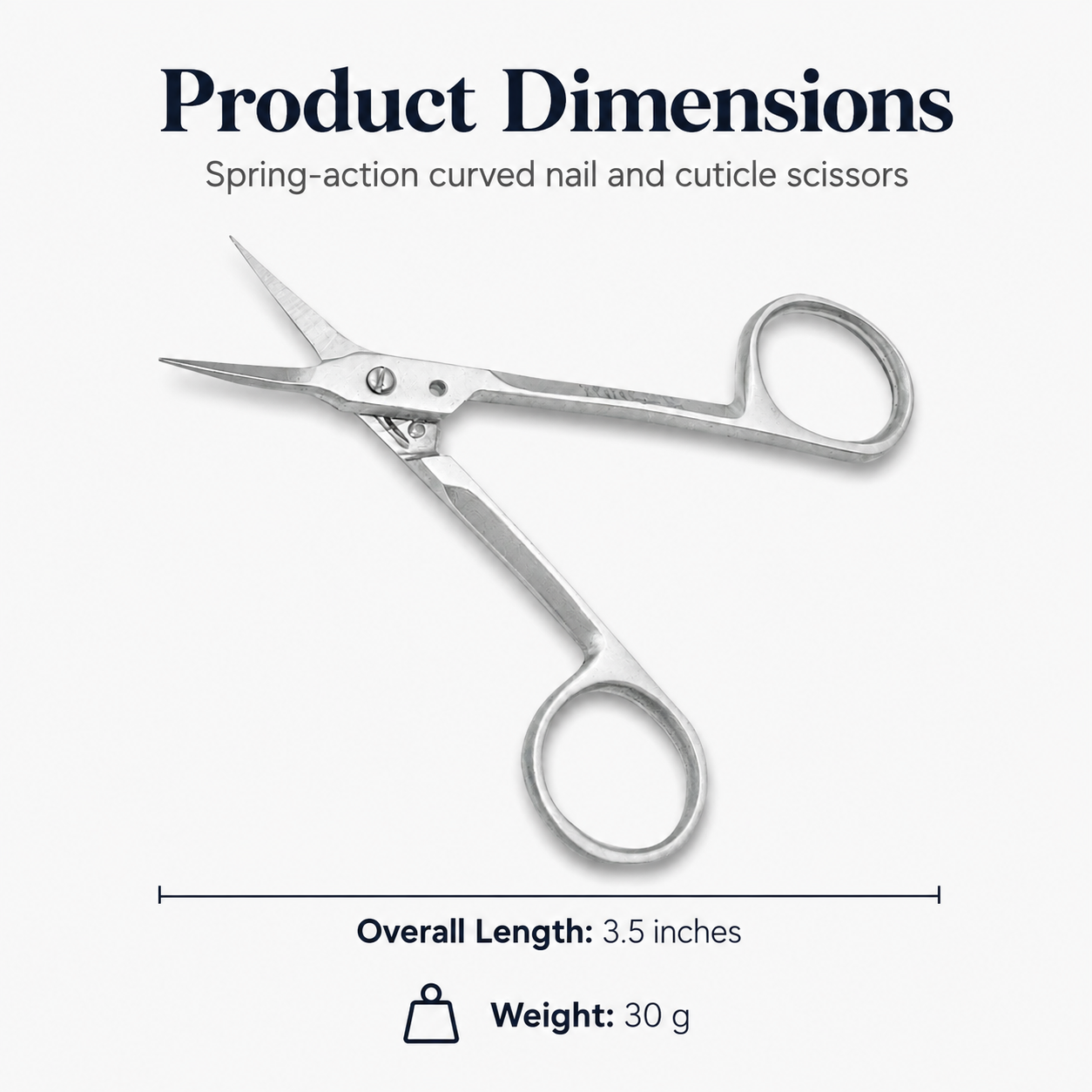 Product Dimensions

Spring-action curved nail and cuticle scissors

Overall Length: 3.5 inches

Weight: 30 g